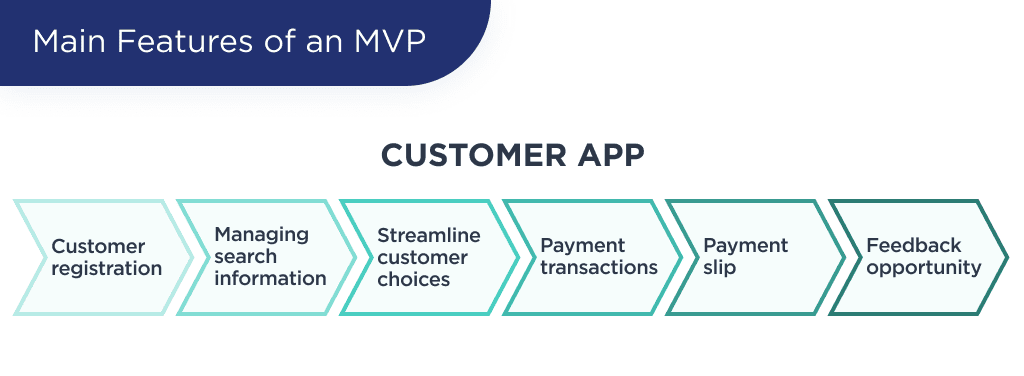 Main Features of an MVP

CUSTOMER APP

Customer registration

Managing search information

Streamline customer choices

Payment transactions

Payment slip

Feedback opportunity